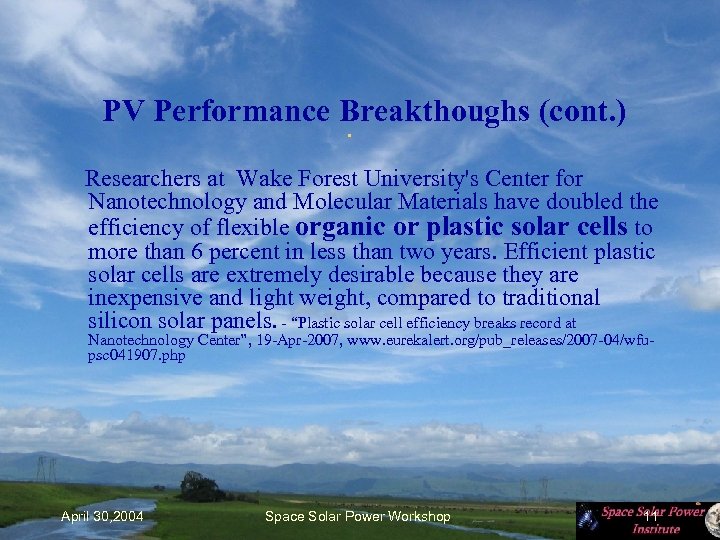 PV Performance Breakthoughs (cont.)

Researchers at Wake Forest University's Center for Nanotechnology and Molecular Materials have doubled the efficiency of flexible organic or plastic solar cells to more than 6 percent in less than two years. Efficient plastic solar cells are extremely desirable because they are inexpensive and light weight, compared to traditional silicon solar panels. - "Plastic solar cell efficiency breaks record at Nanotechnology Center", 19-Apr-2007, www.eurekalert.org/pub_releases/2007-04/wfu-psc041907.php

April 30,2004 Space Solar Power Workshop 11 Space Solar Power Institute